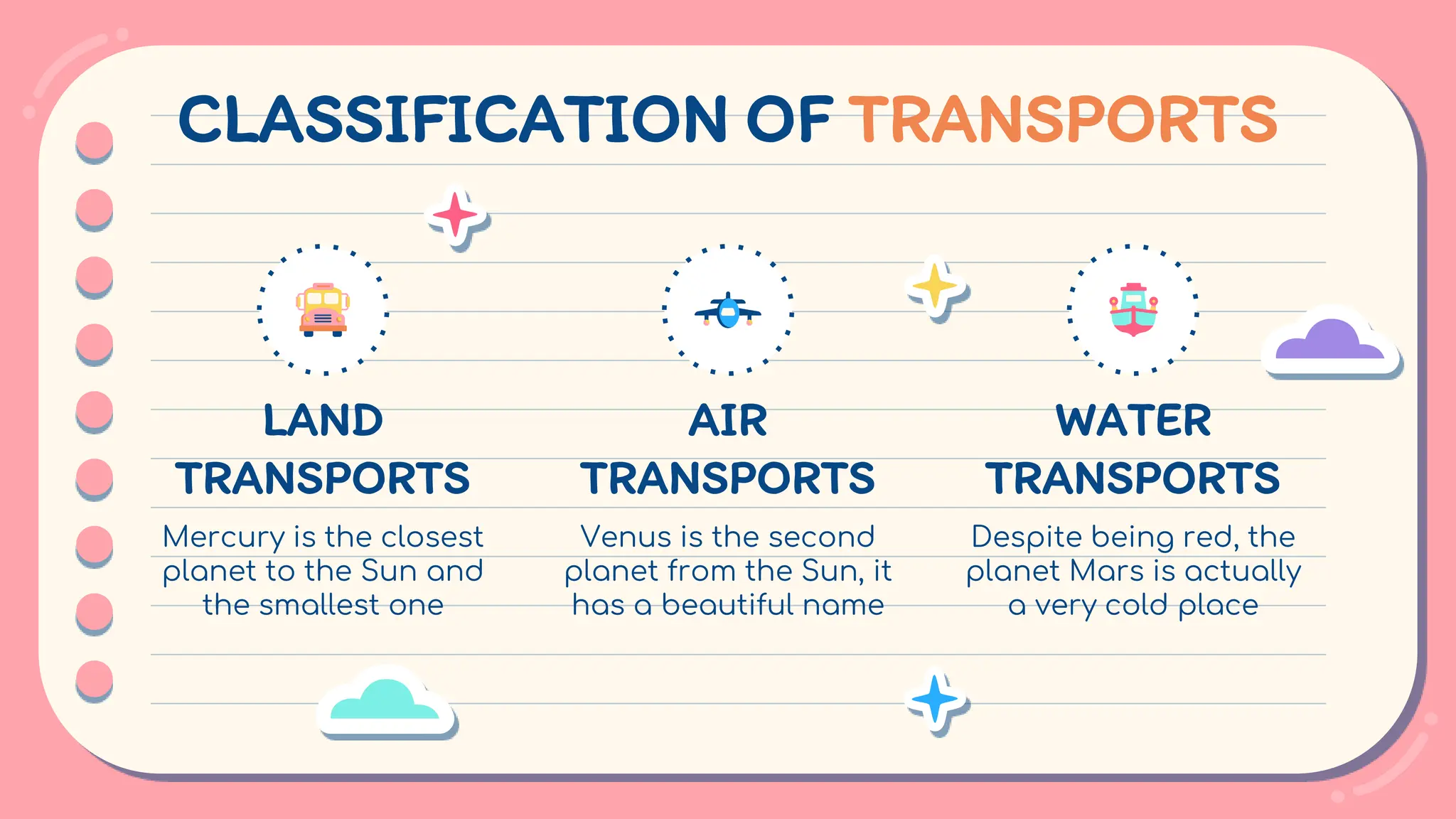 CLASSIFICATION OF TRANSPORTS

LAND TRANSPORTS

Mercury is the closest planet to the Sun and the smallest one

AIR TRANSPORTS

Venus is the second planet from the Sun, it has a beautiful name

WATER TRANSPORTS

Despite being red, the planet Mars is actually a very cold place